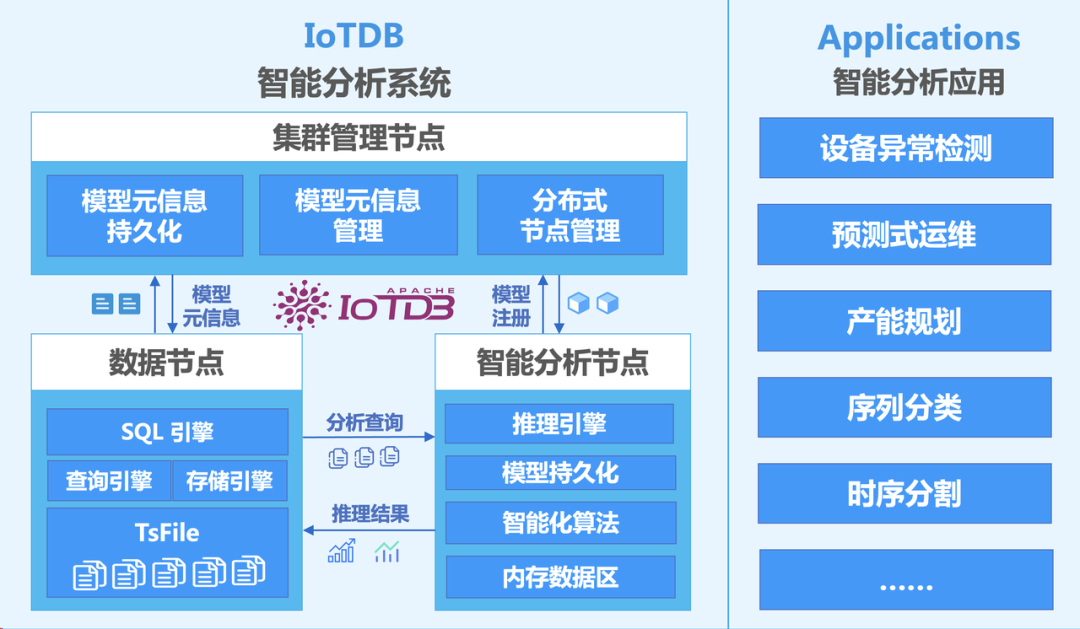 IoTDB
智能分析系统

集群管理节点

模型元信息持久化

模型元信息管理

分布式节点管理

模型元信息

APACHE IoTDB

模型注册

数据节点

SQL 引擎

查询引擎

存储引擎

TsFile

分析查询

推理结果

智能分析节点

推理引擎

模型持久化

智能化算法

内存数据区

Applications
智能分析应用

设备异常检测

预测式运维

产能规划

序列分类

时序分割

......